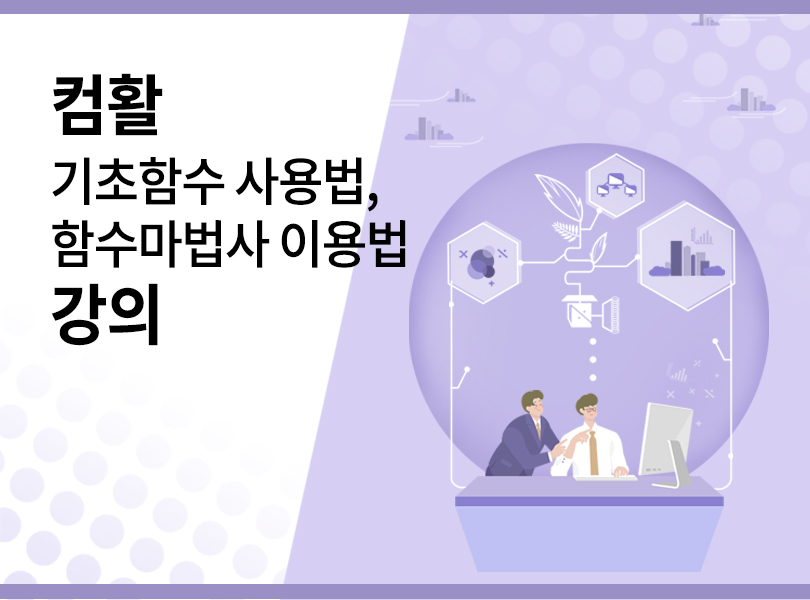 컴활

기초함수 사용법, 함수마법사 이용법

강의